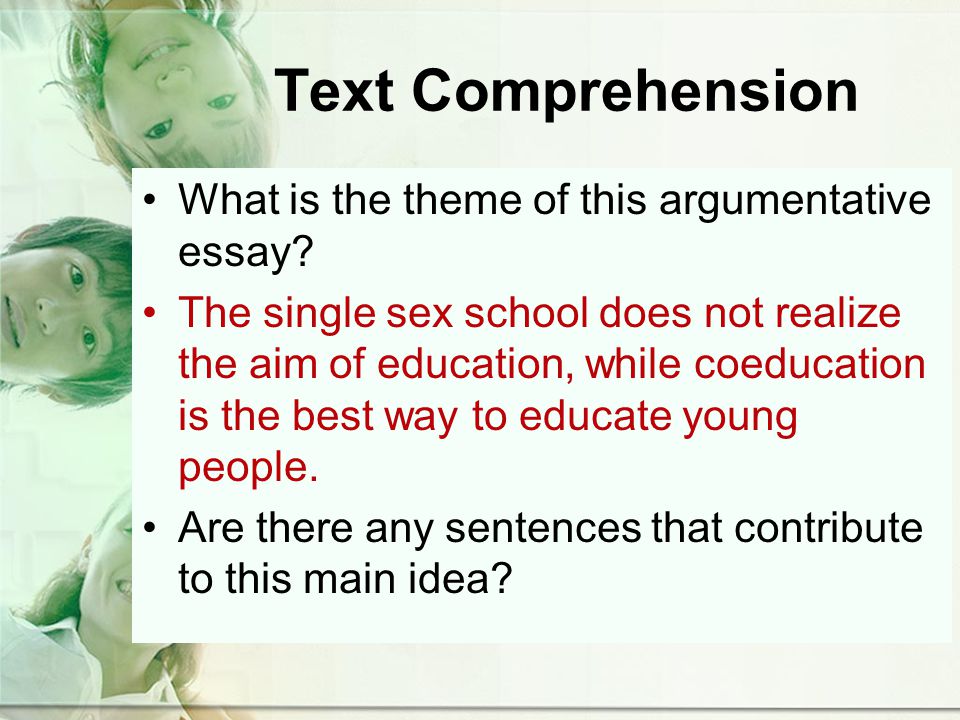 Text Comprehension

• What is the theme of this argumentative essay?

• The single sex school does not realize the aim of education, while coeducation is the best way to educate young people.

• Are there any sentences that contribute to this main idea?